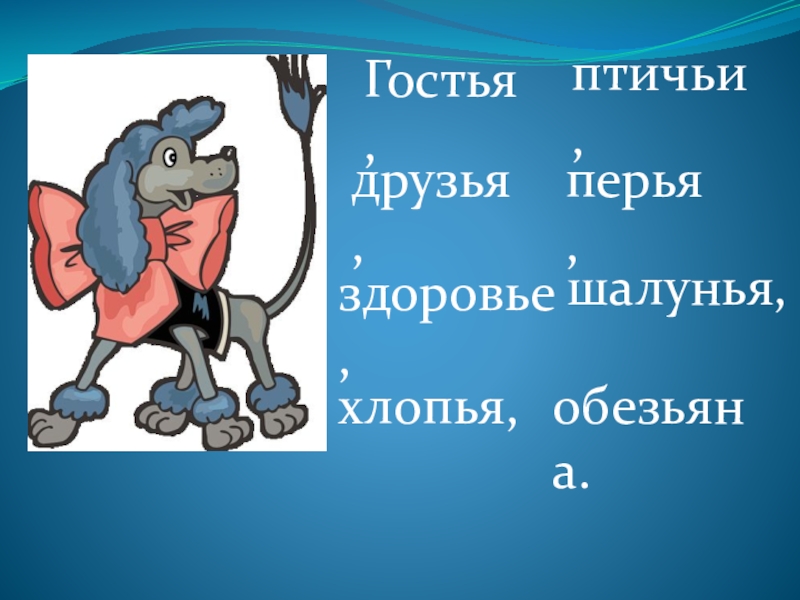 Гостья, друзья, здоровье, хлопья,

птичьи, перья, шалунья, обезьяна.